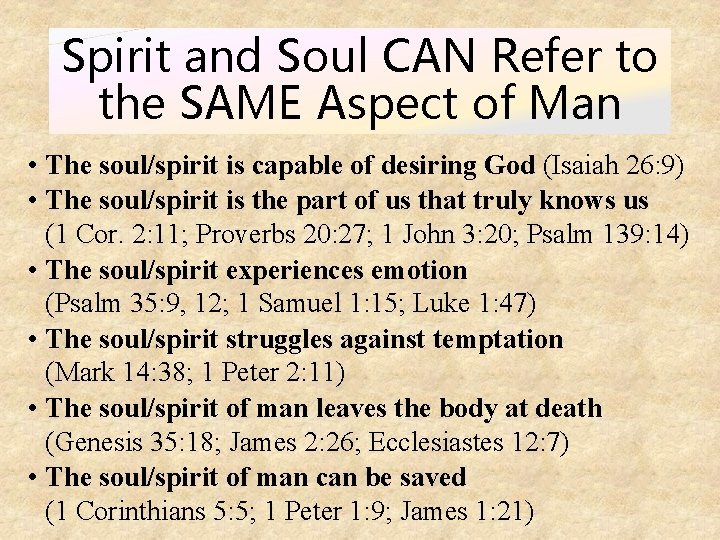 Spirit and Soul CAN Refer to the SAME Aspect of Man

• The soul/spirit is capable of desiring God (Isaiah 26:9)
• The soul/spirit is the part of us that truly knows us (1 Cor. 2:11; Proverbs 20:27; 1 John 3:20; Psalm 139:14)
• The soul/spirit experiences emotion (Psalm 35:9, 12; 1 Samuel 1:15; Luke 1:47)
• The soul/spirit struggles against temptation (Mark 14:38; 1 Peter 2:11)
• The soul/spirit of man leaves the body at death (Genesis 35:18; James 2:26; Ecclesiastes 12:7)
• The soul/spirit of man can be saved (1 Corinthians 5:5; 1 Peter 1:9; James 1:21)